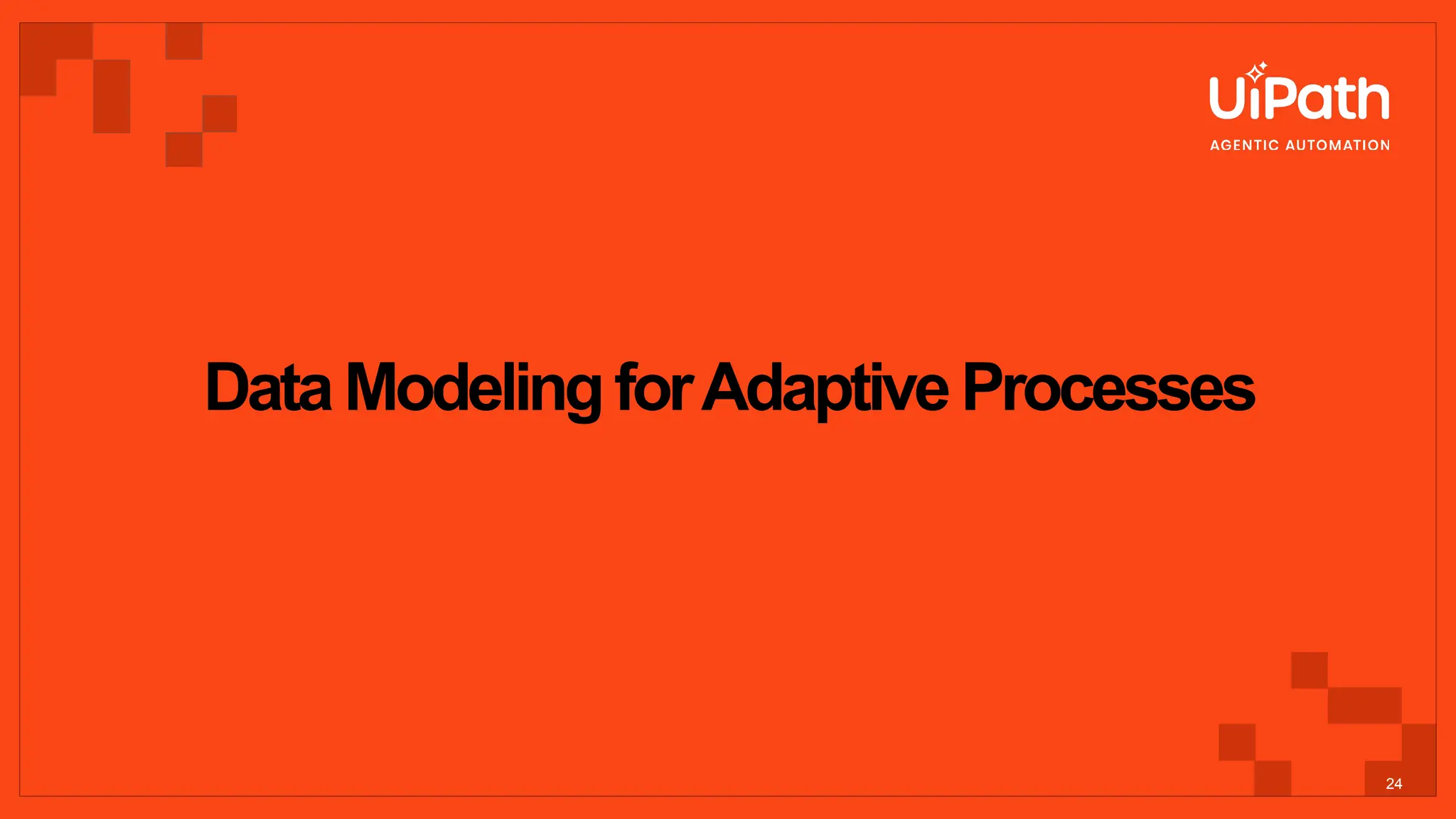 UiPath
AGENTIC AUTOMATION

Data Modeling for Adaptive Processes

24